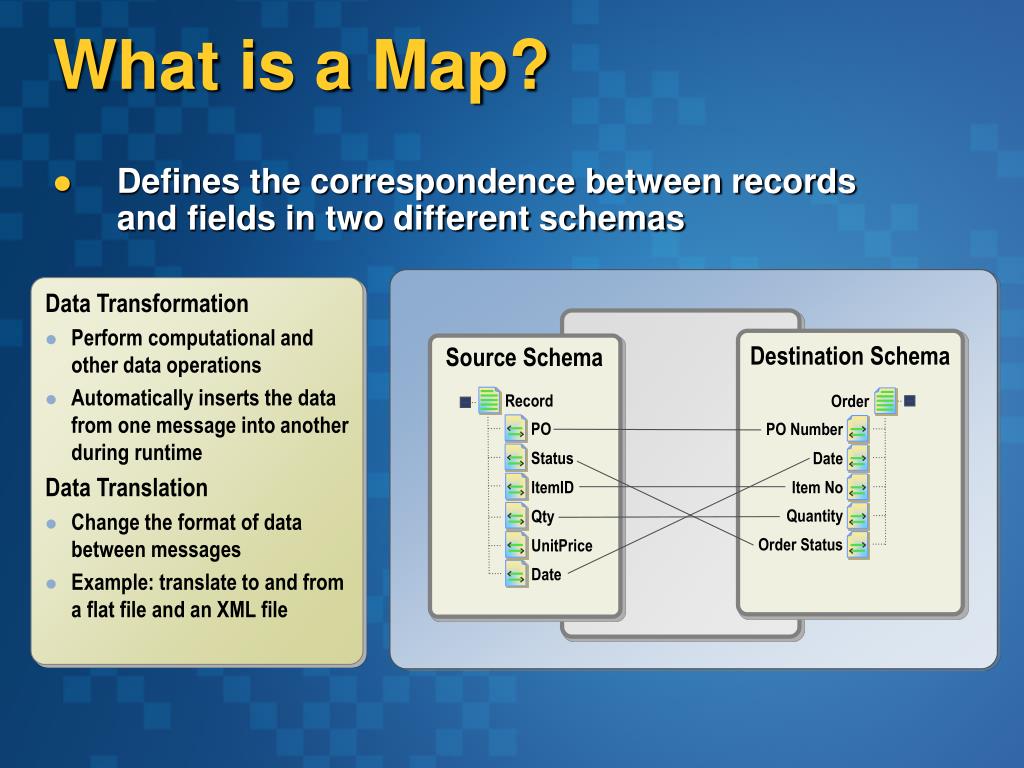 What is a Map?

● Defines the correspondence between records and fields in two different schemas

Data Transformation
● Perform computational and other data operations
● Automatically inserts the data from one message into another during runtime

Data Translation
● Change the format of data between messages
● Example: translate to and from a flat file and an XML file

Source Schema
Record
PO
Status
ItemID
Qty
UnitPrice
Date

Destination Schema
Order
PO Number
Date
Item No
Quantity
Order Status